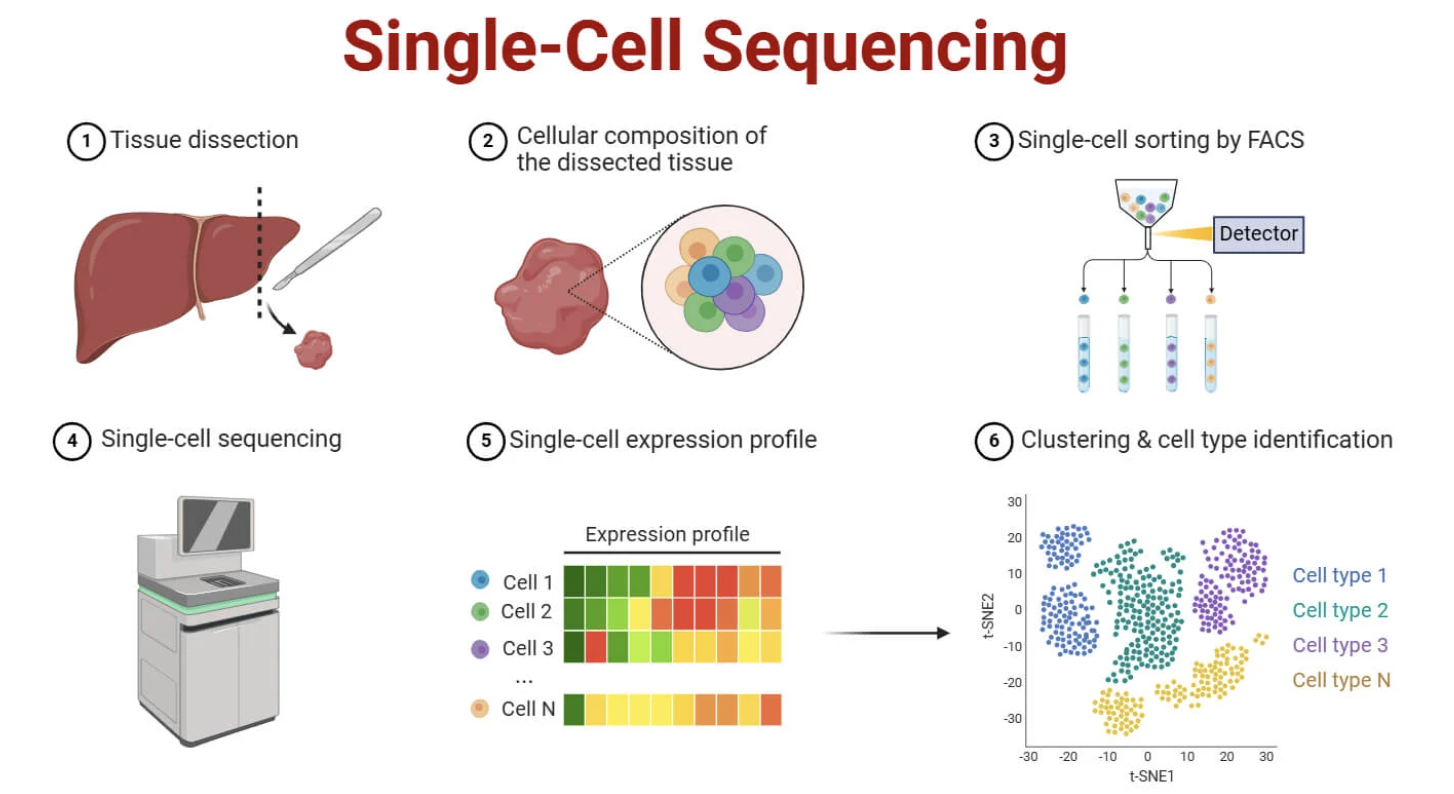 Single-Cell Sequencing

1 Tissue dissection

2 Cellular composition of the dissected tissue

3 Single-cell sorting by FACS

Detector

4 Single-cell sequencing

5 Single-cell expression profile

Expression profile

Cell 1
Cell 2
Cell 3
...
Cell N

6 Clustering & cell type identification

30
20
10
0
-10
-20
-30
t-SNE2

-30 -20 -10 0 10 20 30
t-SNE1

Cell type 1
Cell type 2
Cell type 3
Cell type N